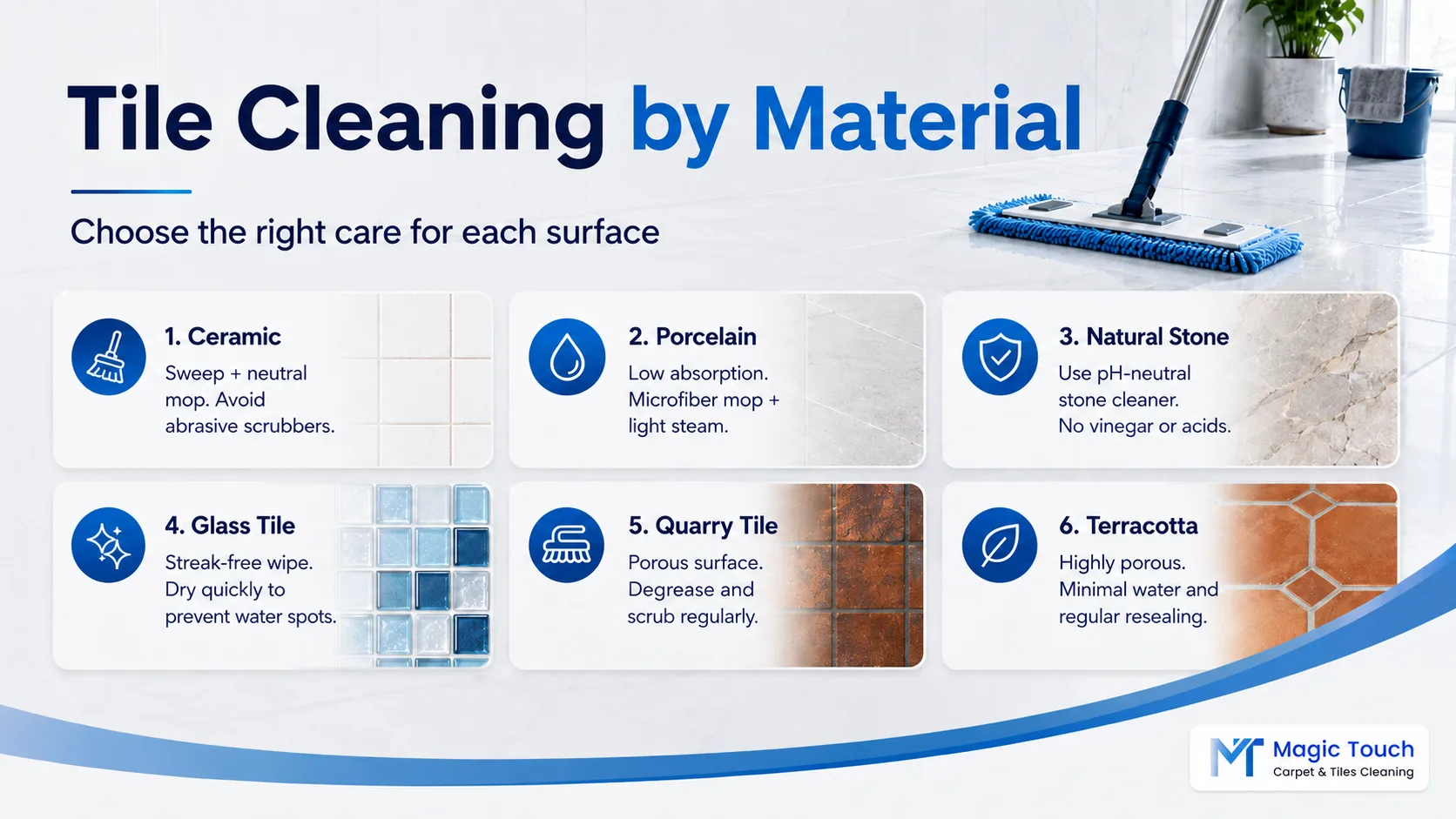 Tile Cleaning by Material

Choose the right care for each surface

1. Ceramic
Sweep + neutral mop. Avoid abrasive scrubbers.

2. Porcelain
Low absorption. Microfiber mop + light steam.

3. Natural Stone
Use pH-neutral stone cleaner. No vinegar or acids.

4. Glass Tile
Streak-free wipe. Dry quickly to prevent water spots.

5. Quarry Tile
Porous surface. Degrease and scrub regularly.

6. Terracotta
Highly porous. Minimal water and regular resealing.

Magic Touch
Carpet & Tiles Cleaning